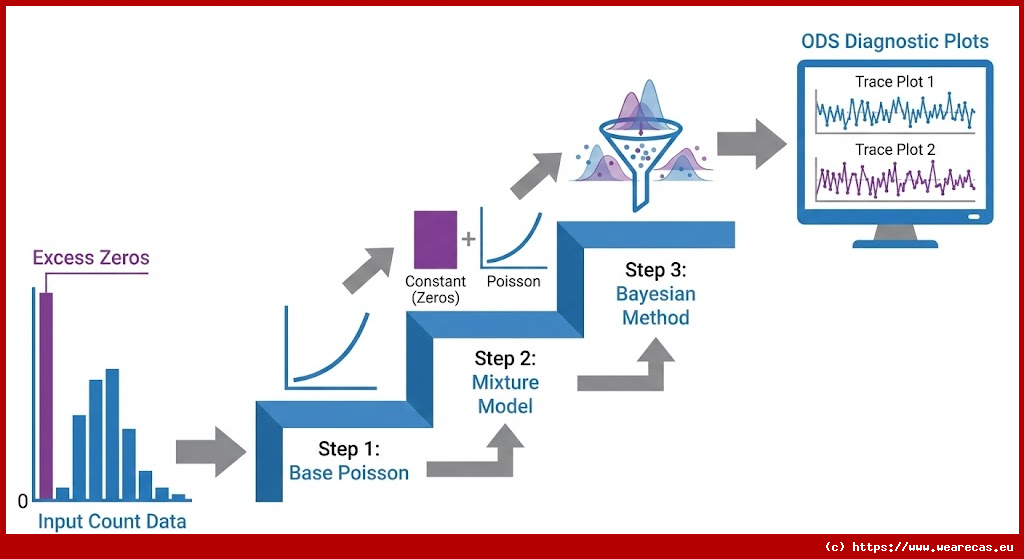 Excess Zeros

0

Input Count Data

Step 1:
Base Poisson

Constant (Zeros)

+

Poisson

Step 2:
Mixture Model

Step 3:
Bayesian Method

ODS Diagnostic Plots

Trace Plot 1

Trace Plot 2

(c) https://www.wearecas.eu